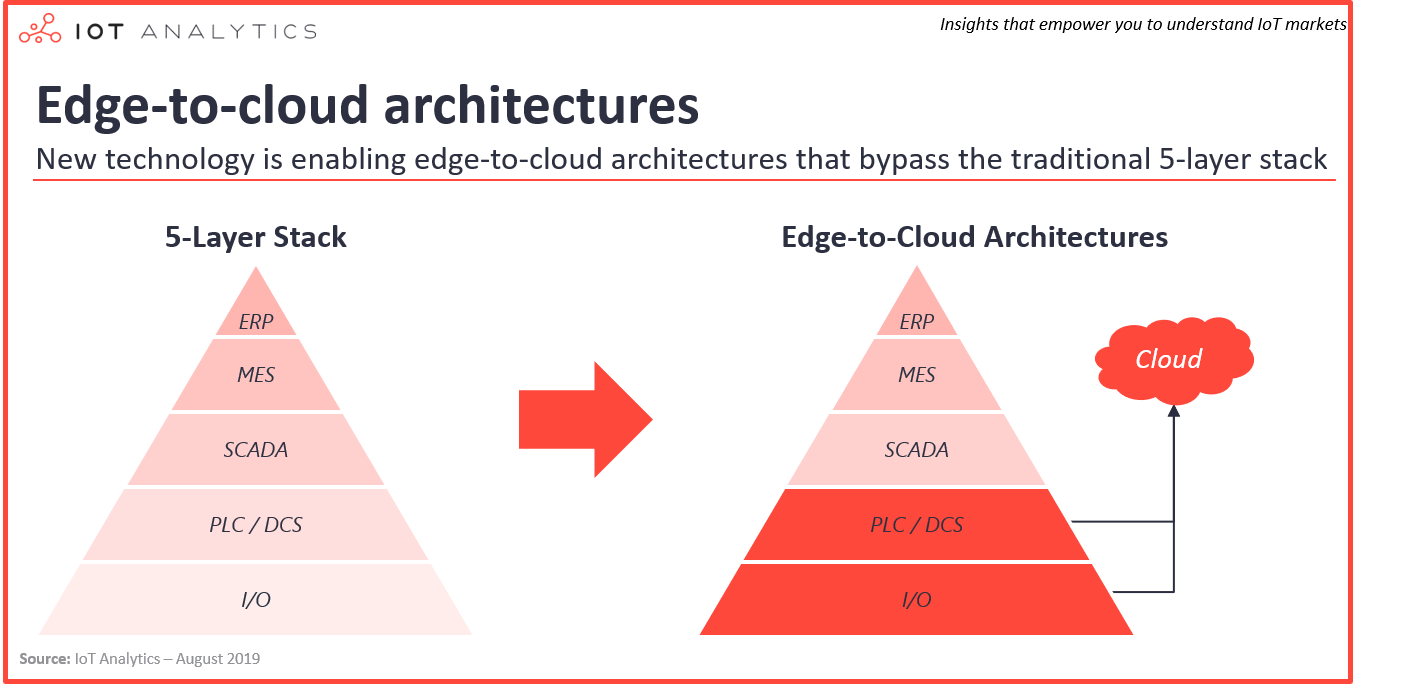 IOT ANALYTICS

Insights that empower you to understand IoT markets

Edge-to-cloud architectures

New technology is enabling edge-to-cloud architectures that bypass the traditional 5-layer stack

5-Layer Stack

ERP

MES

SCADA

PLC / DCS

I/O

Edge-to-Cloud Architectures

ERP

MES

SCADA

PLC / DCS

I/O

Cloud

Source: IoT Analytics – August 2019